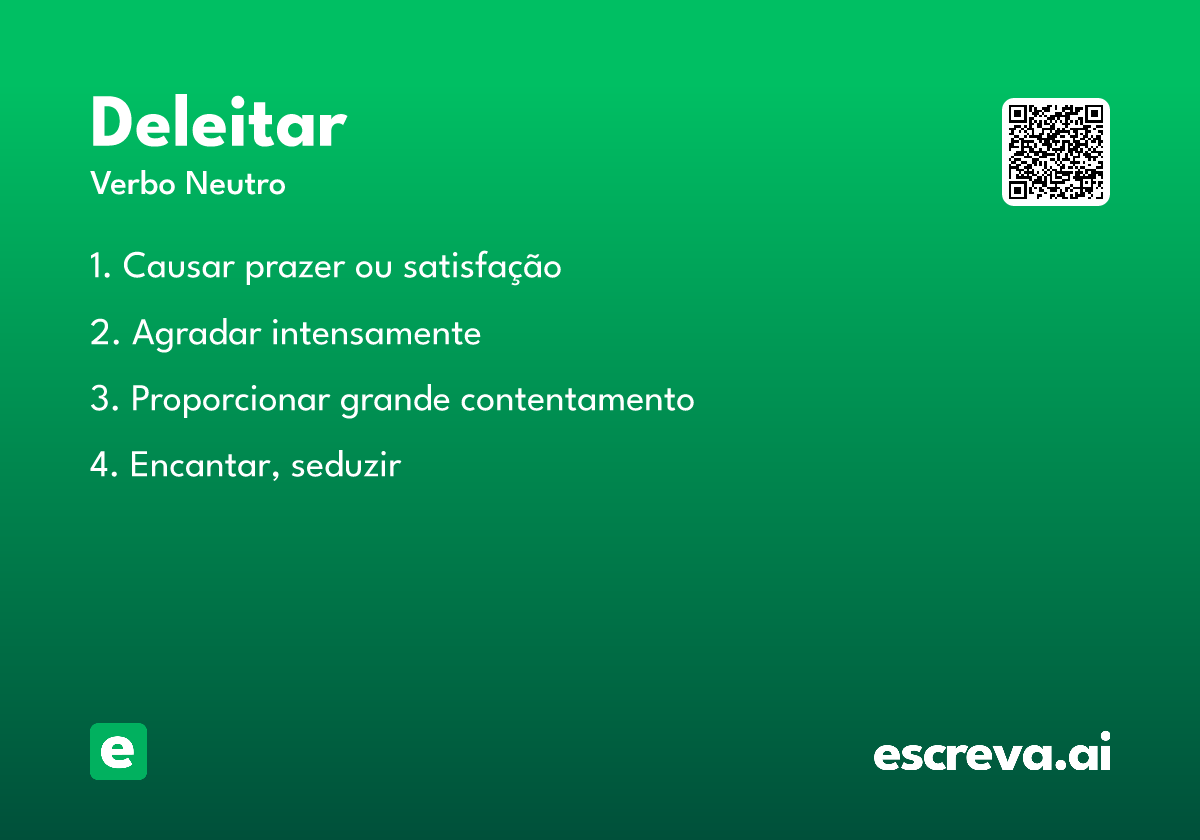 Deleitar
Verbo Neutro

1. Causar prazer ou satisfação

2. Agradar intensamente

3. Proporcionar grande contentamento

4. Encantar, seduzir

e

escreva.ai